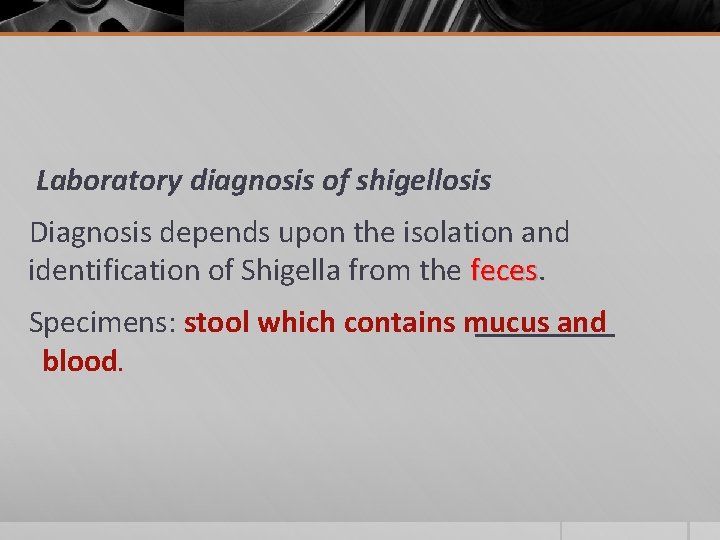 Laboratory diagnosis of shigellosis

Diagnosis depends upon the isolation and identification of Shigella from the feces.

Specimens: stool which contains mucus and blood.